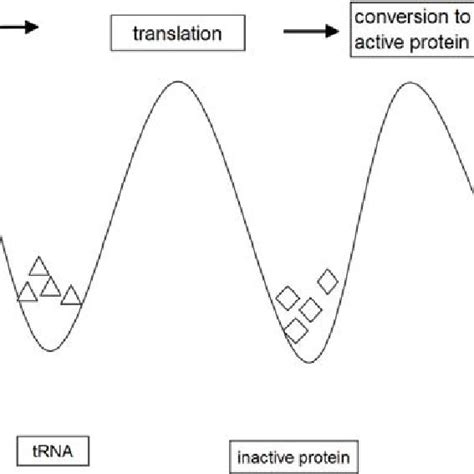 translation

conversion to active protein

tRNA

inactive protein